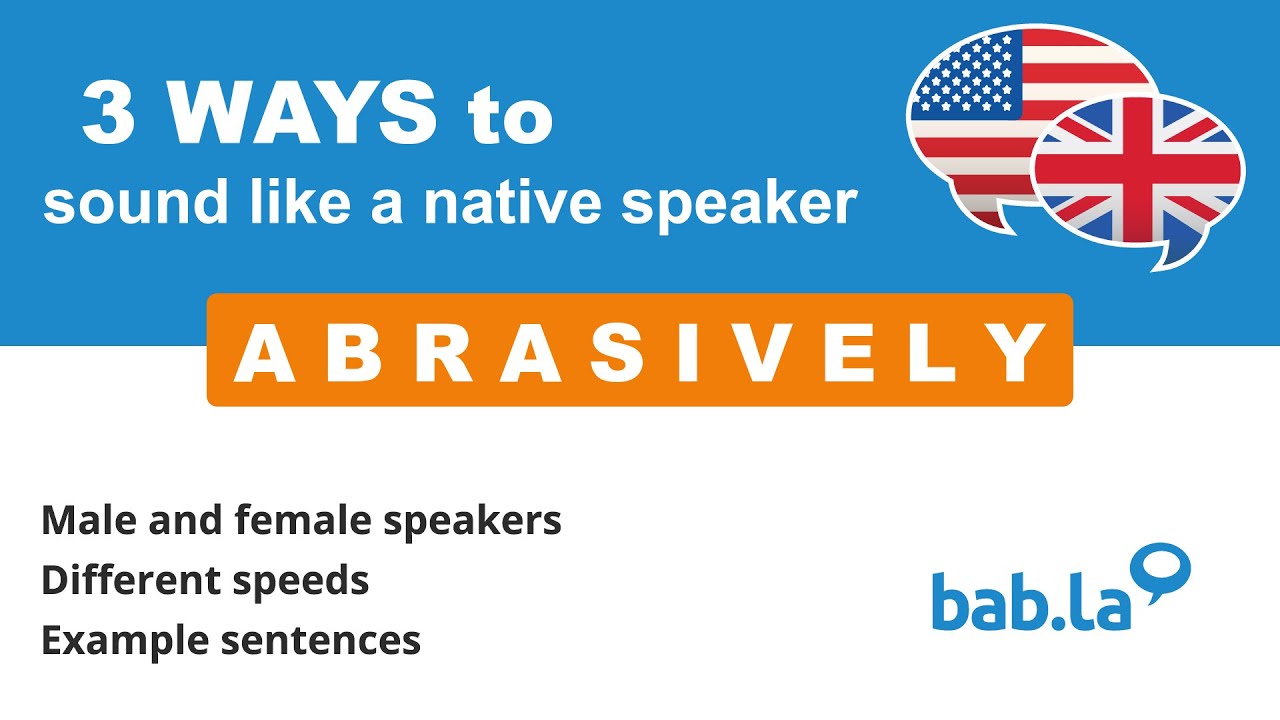 3 WAYS to
sound like a native speaker

ABRASIVELY

Male and female speakers
Different speeds
Example sentences

bab.la